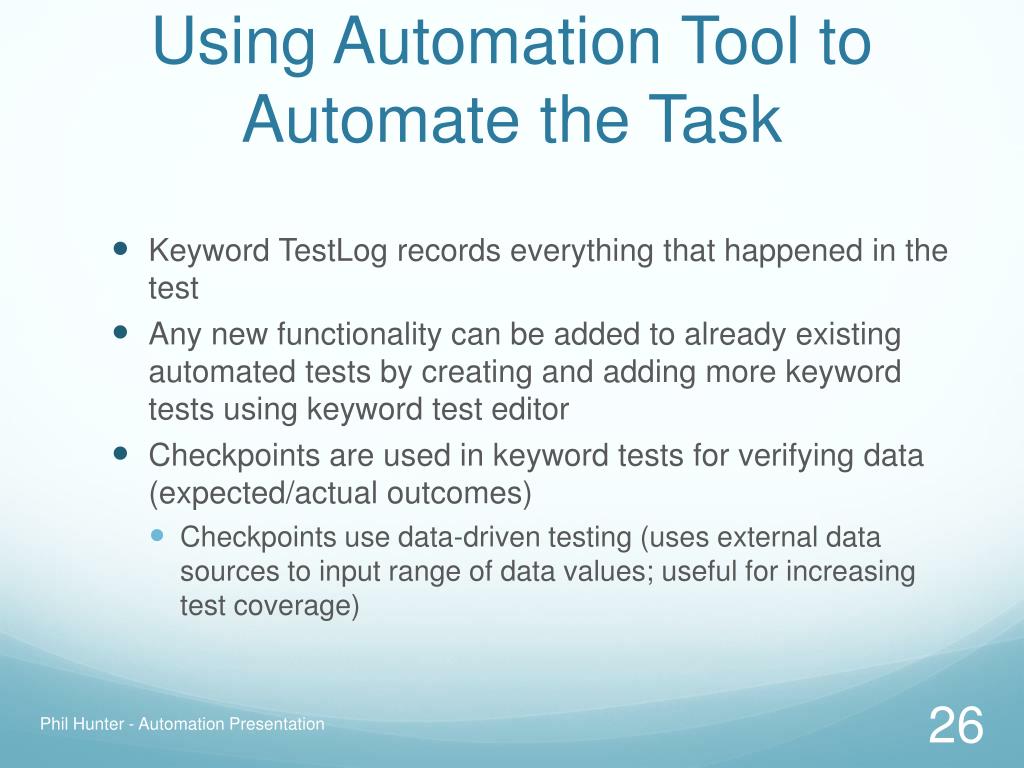 Using Automation Tool to Automate the Task

- Keyword TestLog records everything that happened in the test
- Any new functionality can be added to already existing automated tests by creating and adding more keyword tests using keyword test editor
- Checkpoints are used in keyword tests for verifying data (expected/actual outcomes)
  - Checkpoints use data-driven testing (uses external data sources to input range of data values; useful for increasing test coverage)

Phil Hunter - Automation Presentation

26